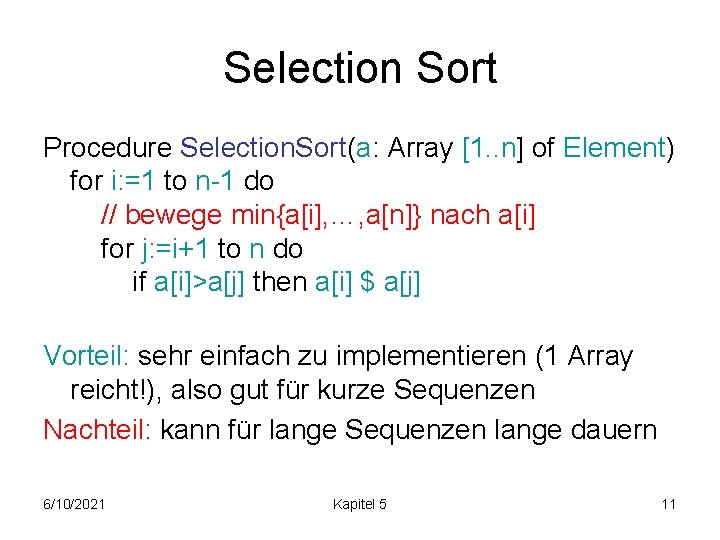 Selection Sort

Procedure SelectionSort(a: Array [1..n] of Element)
for i:=1 to n-1 do
// bewege min{a[i],…,a[n]} nach a[i]
for j:=i+1 to n do
if a[i]>a[j] then a[i] \$ a[j]

Vorteil: sehr einfach zu implementieren (1 Array reicht!), also gut für kurze Sequenzen

Nachteil: kann für lange Sequenzen lange dauern

6/10/2021

Kapitel 5

11